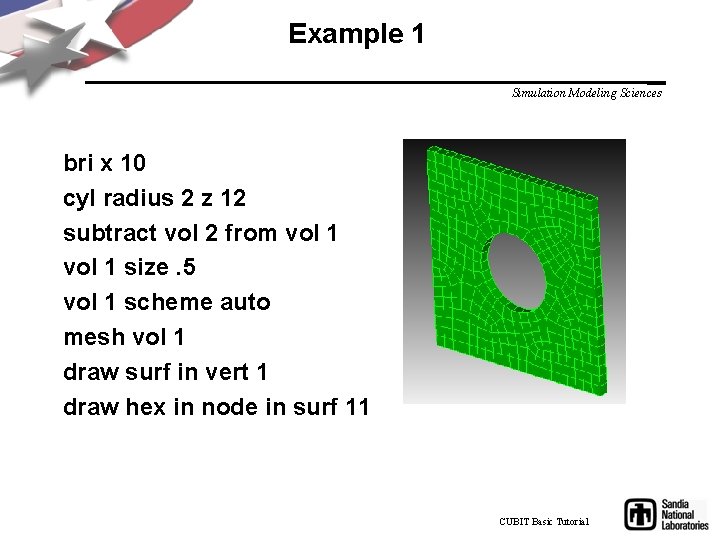 Example 1

Simulation Modeling Sciences

bri x 10
cyl radius 2 z 12
subtract vol 2 from vol 1
vol 1 size .5
vol 1 scheme auto
mesh vol 1
draw surf in vert 1
draw hex in node in surf 11

CUBIT Basic Tutorial

Sandia National Laboratories